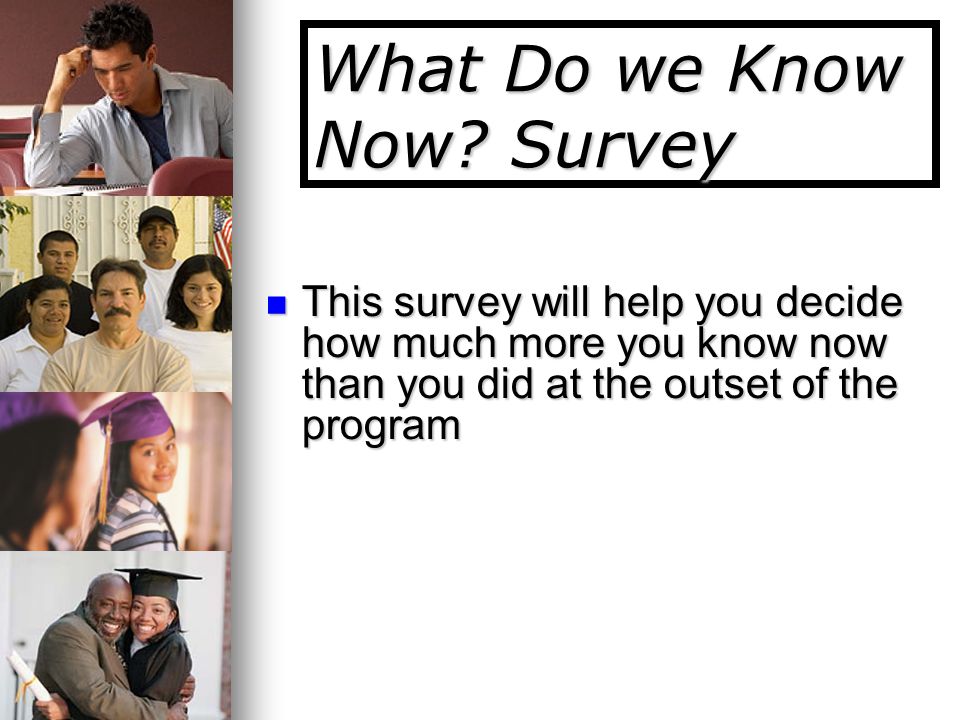 What Do we Know Now? Survey

This survey will help you decide how much more you know now than you did at the outset of the program